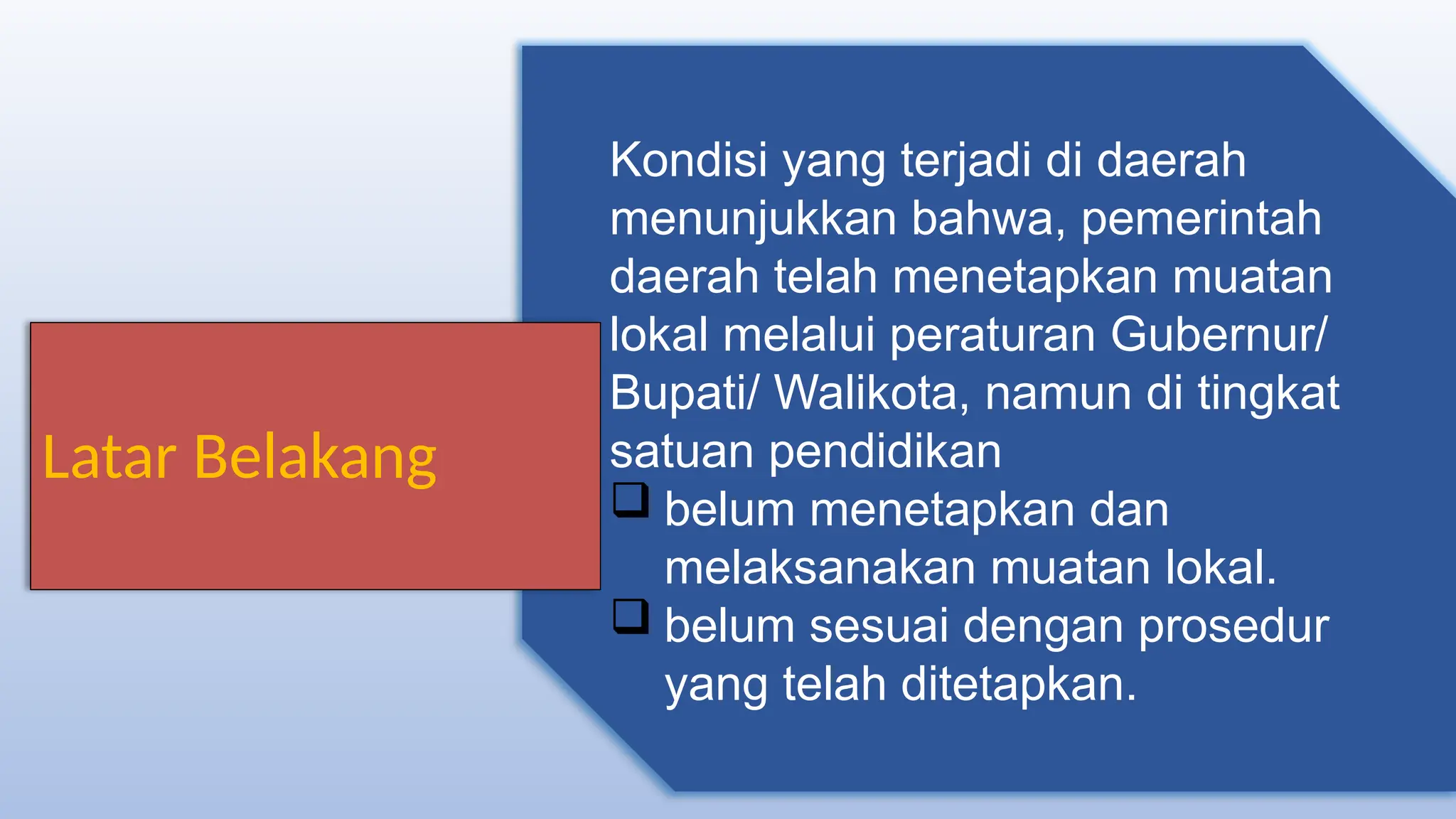 Latar Belakang

Kondisi yang terjadi di daerah menunjukkan bahwa, pemerintah daerah telah menetapkan muatan lokal melalui peraturan Gubernur/ Bupati/ Walikota, namun di tingkat satuan pendidikan

❑ belum menetapkan dan melaksanakan muatan lokal.
❑ belum sesuai dengan prosedur yang telah ditetapkan.